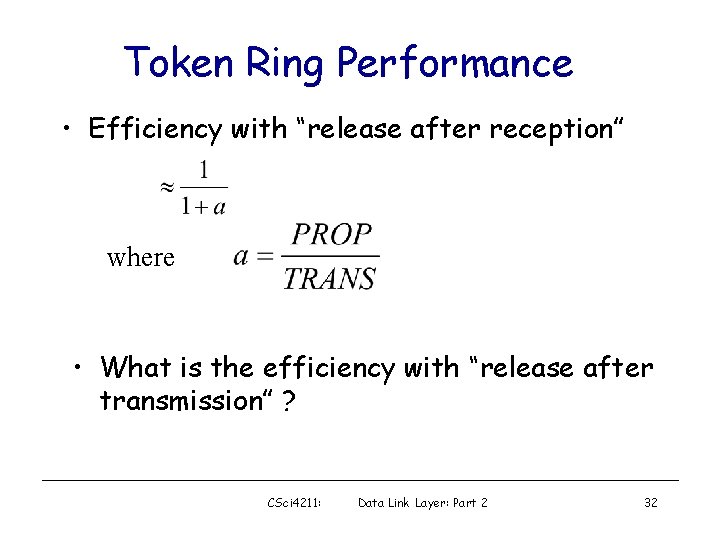 Token Ring Performance

• Efficiency with “release after reception”

$\approx \frac{1}{1+a}$

where $a = \frac{PROP}{TRANS}$

• What is the efficiency with “release after transmission” ?

CSci4211: Data Link Layer: Part 2 32